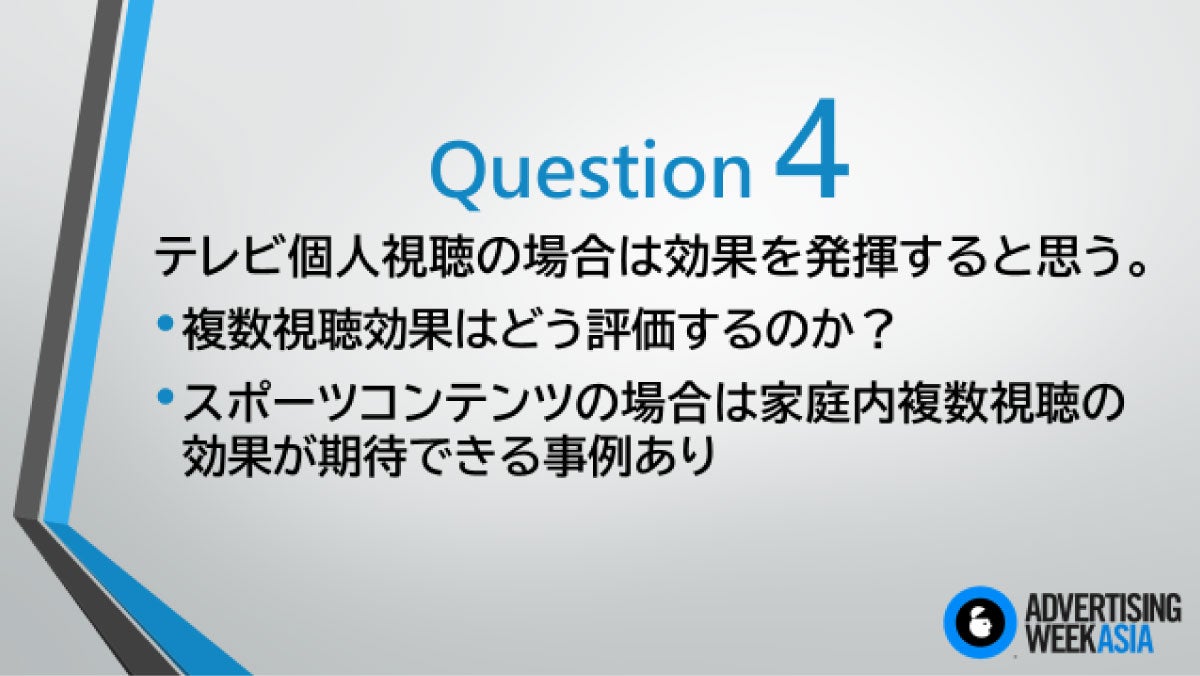 Question 4

テレビ個人視聴の場合は効果を発揮すると思う。

• 複数視聴効果はどう評価するのか？

• スポーツコンテンツの場合は家庭内複数視聴の効果が期待できる事例あり

ADVERTISING
WEEK ASIA